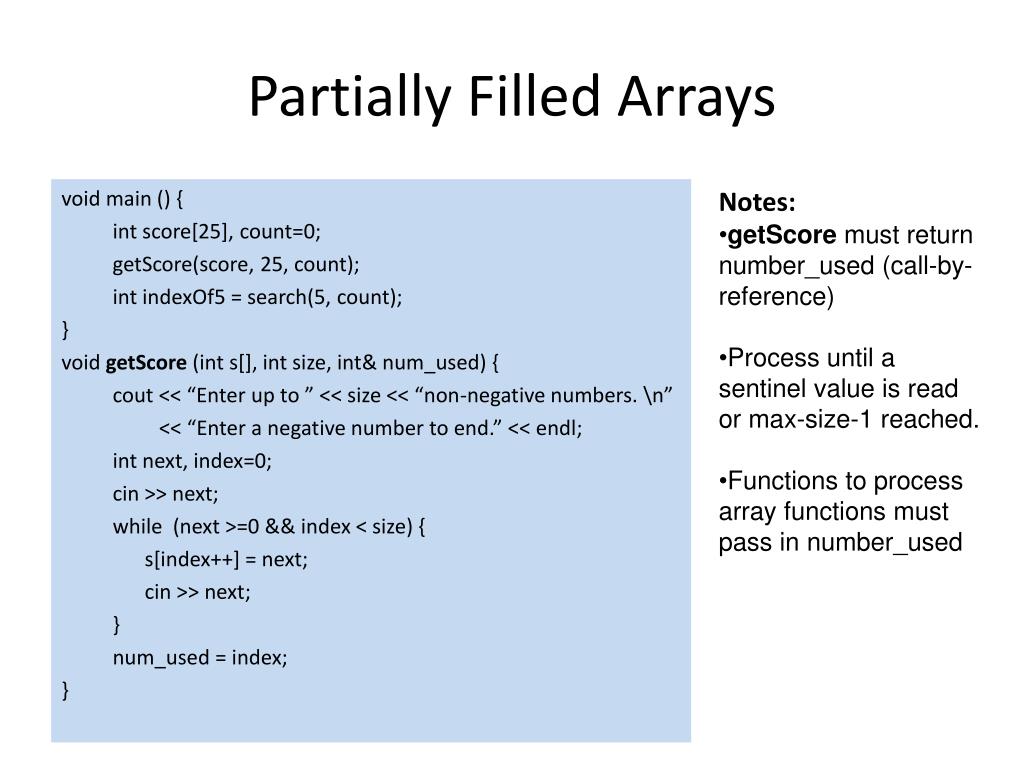 Partially Filled Arrays

void main () {
int score[25], count=0;
getScore(score, 25, count);
int indexOf5 = search(5, count);
}
void getScore (int s[], int size, int& num_used) {
cout << “Enter up to ” << size << “non-negative numbers. \n”
<< “Enter a negative number to end.” << endl;
int next, index=0;
cin >> next;
while (next >=0 && index < size) {
s[index++] = next;
cin >> next;
}
num_used = index;
}

Notes:
•getScore must return number_used (call-by-reference)

•Process until a sentinel value is read or max-size-1 reached.

•Functions to process array functions must pass in number_used